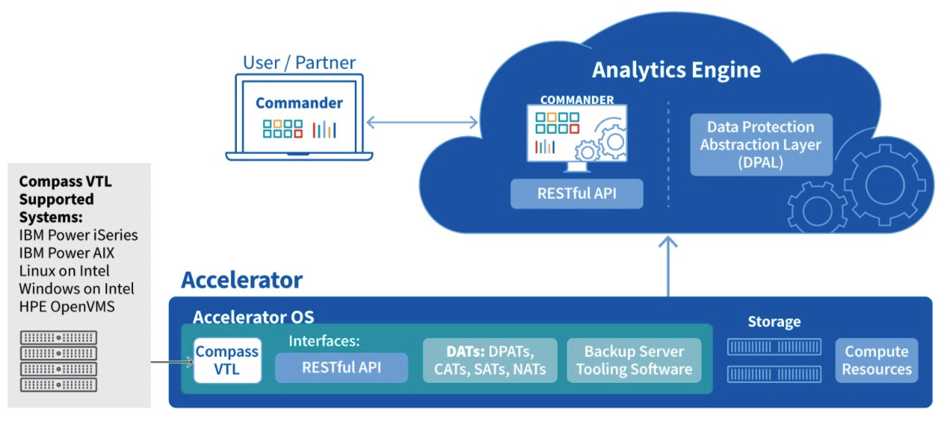 User / Partner

Commander

Analytics Engine

COMMANDER

RESTful API

Data Protection Abstraction Layer (DPAL)

Compass VTL Supported Systems:
IBM Power iSeries
IBM Power AIX
Linux on Intel
Windows on Intel
HPE OpenVMS

Accelerator

Accelerator OS

Compass VTL

Interfaces:

RESTful API

DATs: DPATs, CATs, SATs, NATs

Backup Server Tooling Software

Storage

Compute Resources